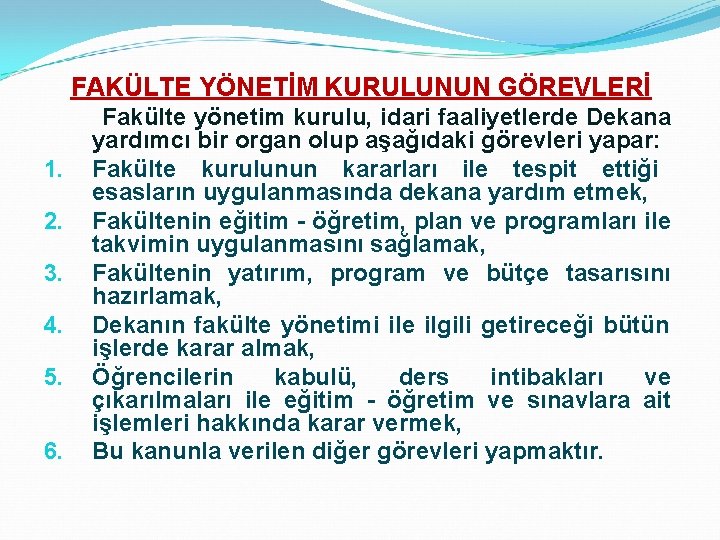 FAKÜLTE YÖNETİM KURULUNUN GÖREVLERİ

Fakülte yönetim kurulu, idari faaliyetlerde Dekana yardımcı bir organ olup aşağıdaki görevleri yapar:

1. Fakülte kurulunun kararları ile tespit ettiği esasların uygulanmasında dekana yardım etmek,
2. Fakültenin eğitim - öğretim, plan ve programları ile takvimin uygulanmasını sağlamak,
3. Fakültenin yatırım, program ve bütçe tasarısını hazırlamak,
4. Dekanın fakülte yönetimi ile ilgili getireceği bütün işlerde karar almak,
5. Öğrencilerin kabulü, ders intibakları ve çıkarılmaları ile eğitim - öğretim ve sınavlara ait işlemleri hakkında karar vermek,
6. Bu kanunla verilen diğer görevleri yapmaktır.